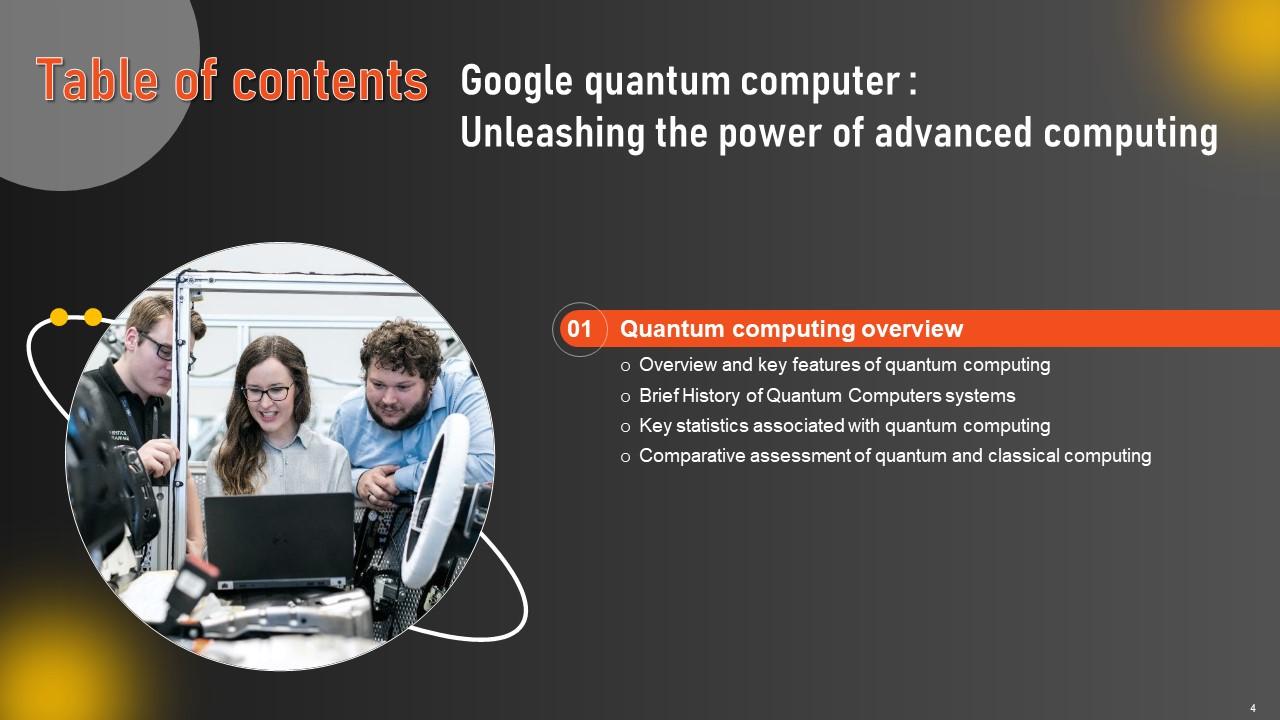 Table of contents

Google quantum computer : Unleashing the power of advanced computing

01 Quantum computing overview

o Overview and key features of quantum computing
o Brief History of Quantum Computers systems
o Key statistics associated with quantum computing
o Comparative assessment of quantum and classical computing

4